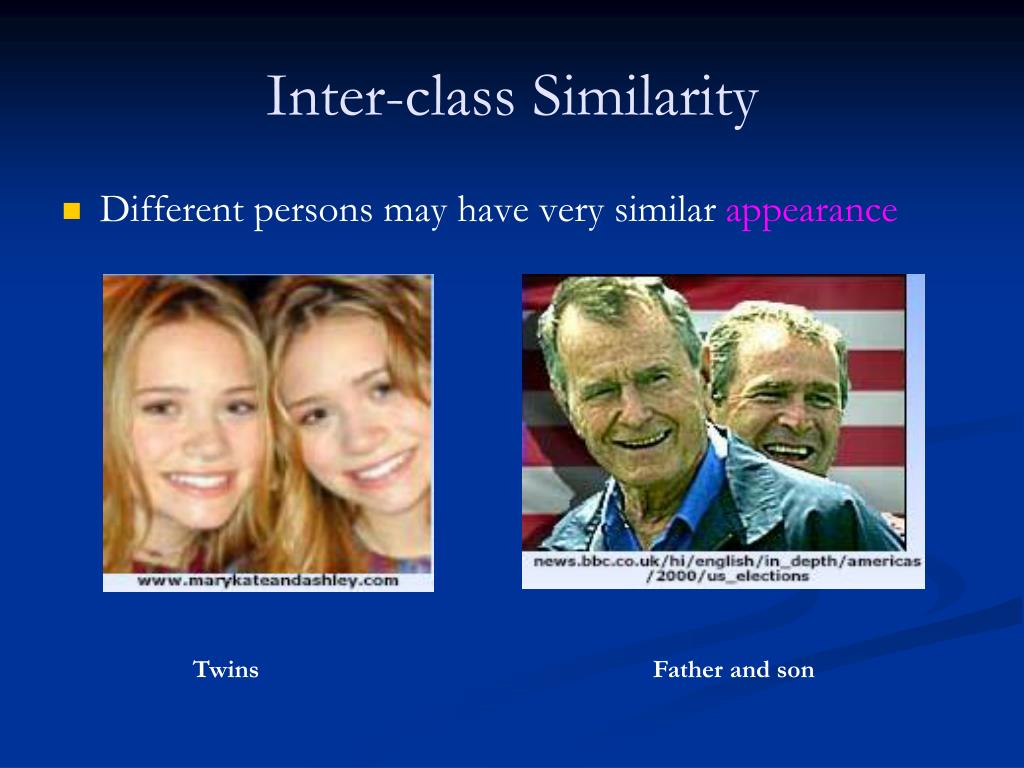 Inter-class Similarity

Different persons may have very similar appearance

www.marykateandashley.com

news.bbc.co.uk/hi/english/in_depth/americas/2000/us_elections

Twins

Father and son